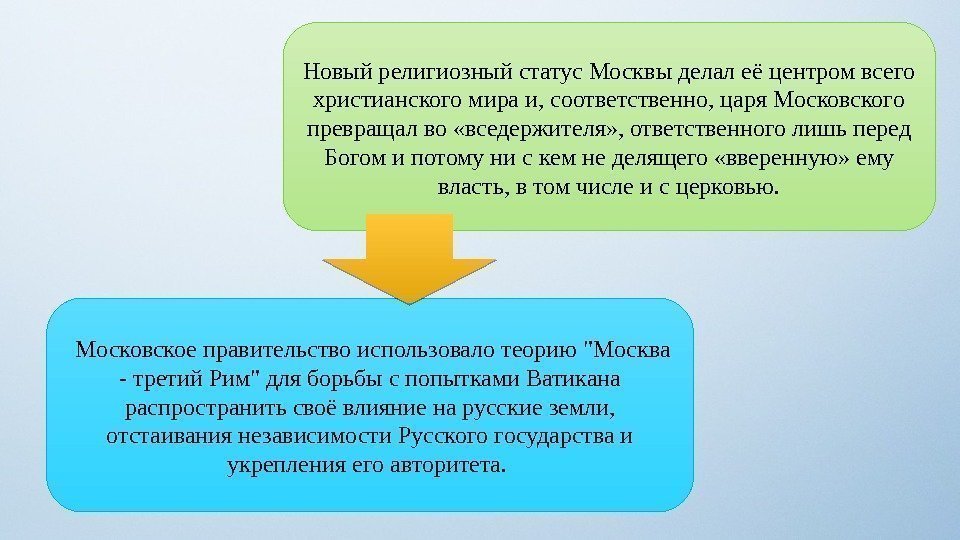 Новый религиозный статус Москвы делал её центром всего христианского мира и, соответственно, царя Московского превращал во «вседержителя», ответственного лишь перед Богом и потому ни с кем не делящего «вверенную» ему власть, в том числе и с церковью.

Московское правительство использовало теорию "Москва - третий Рим" для борьбы с попытками Ватикана распространить своё влияние на русские земли, отстаивания независимости Русского государства и укрепления его авторитета.